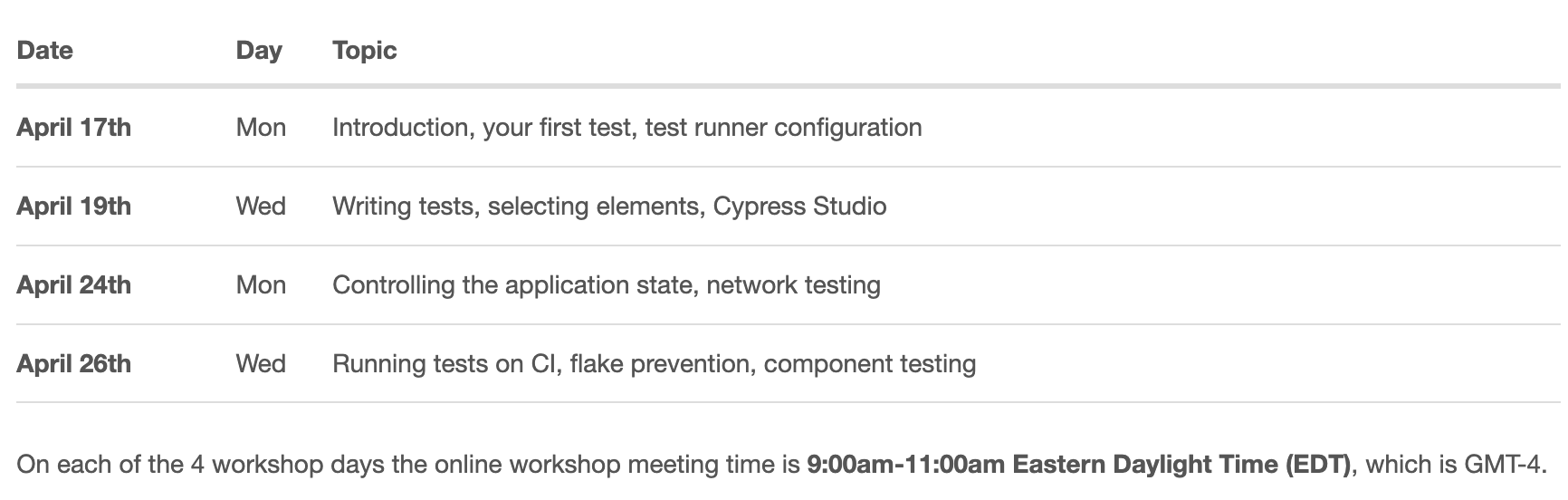 | Date | Day | Topic |
|---|---|---|
| April 17th | Mon | Introduction, your first test, test runner configuration |
| April 19th | Wed | Writing tests, selecting elements, Cypress Studio |
| April 24th | Mon | Controlling the application state, network testing |
| April 26th | Wed | Running tests on CI, flake prevention, component testing |

On each of the 4 workshop days the online workshop meeting time is 9:00am-11:00am Eastern Daylight Time (EDT), which is GMT-4.